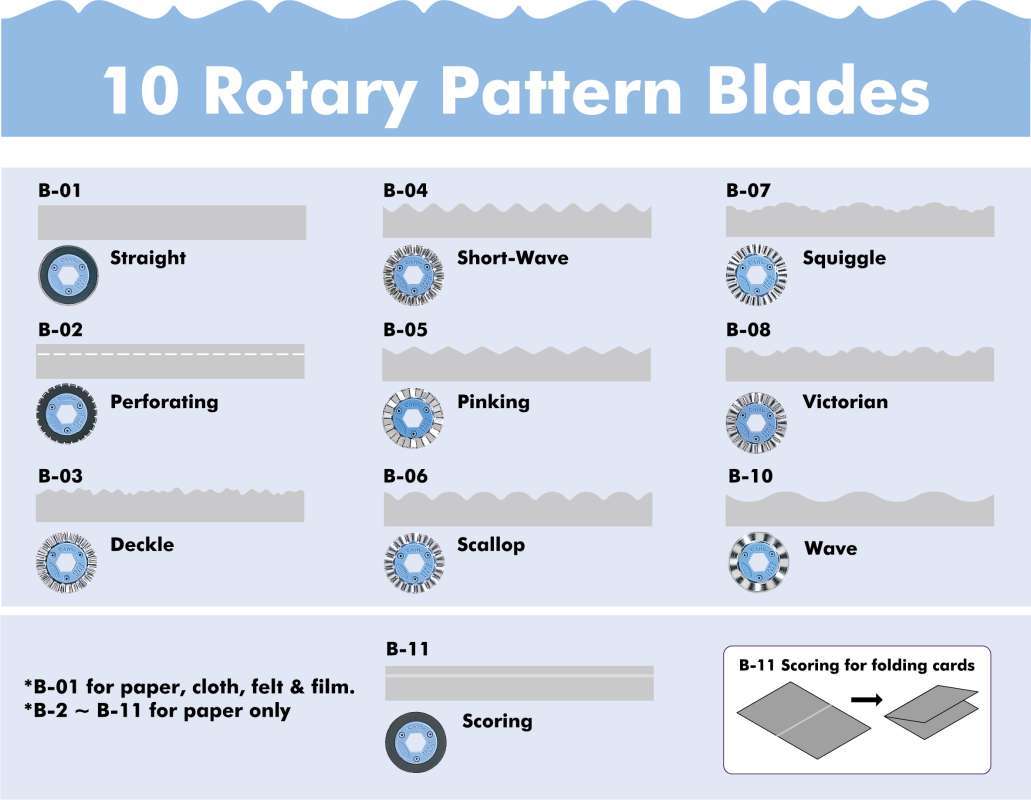 10 Rotary Pattern Blades

B-01

Straight

B-02

Perforating

B-03

Deckle

B-04

Short-Wave

B-05

Pinking

B-06

Scallop

B-07

Squiggle

B-08

Victorian

B-10

Wave

*B-01 for paper, cloth, felt & film.
*B-2 ~ B-11 for paper only

B-11

Scoring

B-11 Scoring for folding cards